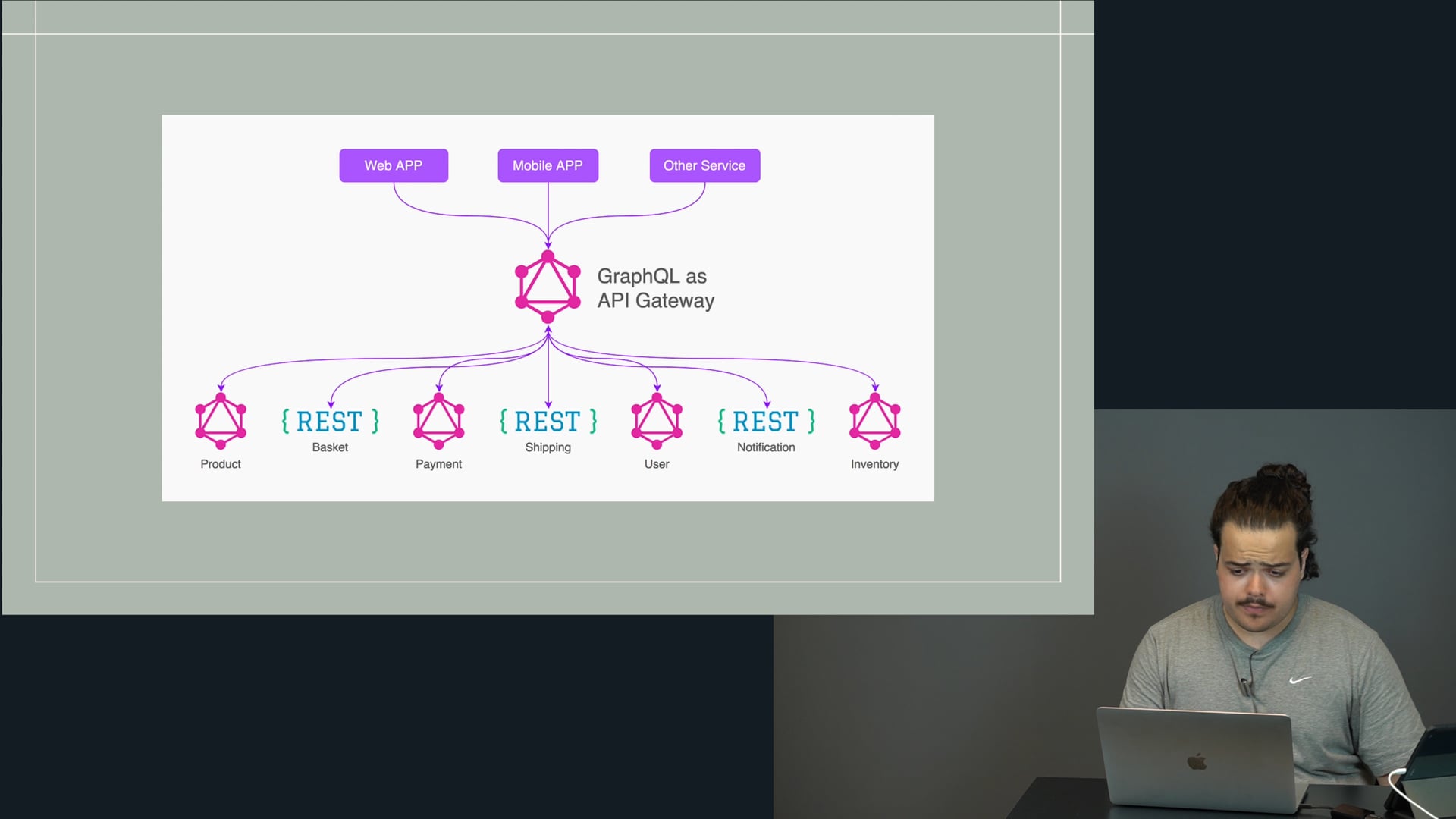 Web APP

Mobile APP

Other Service

GraphQL as API Gateway

Product

{ REST }
Basket

Payment

{ REST }
Shipping

User

{ REST }
Notification

Inventory